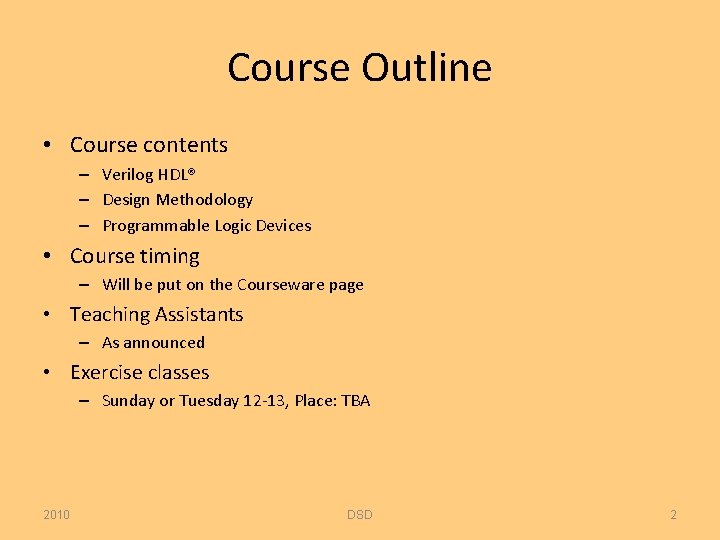 Course Outline

• Course contents
– Verilog HDL®
– Design Methodology
– Programmable Logic Devices

• Course timing
– Will be put on the Courseware page

• Teaching Assistants
– As announced

• Exercise classes
– Sunday or Tuesday 12-13, Place: TBA

2010 DSD 2